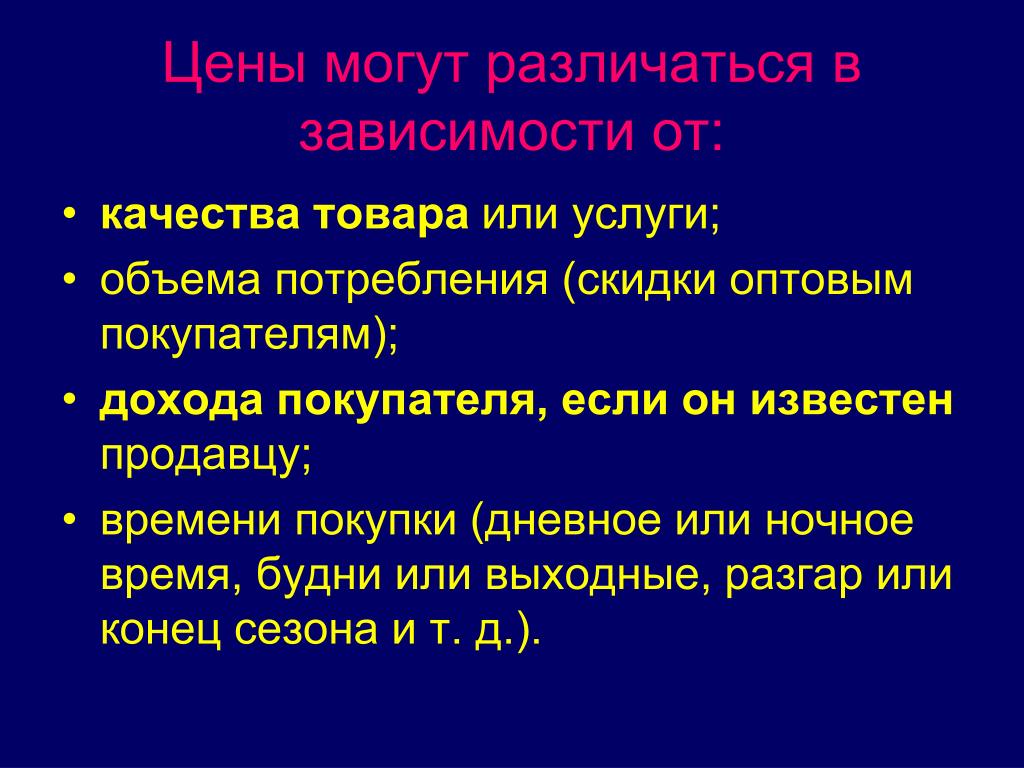 Цены могут различаться в зависимости от:

• качества товара или услуги;
• объема потребления (скидки оптовым покупателям);
• дохода покупателя, если он известен продавцу;
• времени покупки (дневное или ночное время, будни или выходные, разгар или конец сезона и т. д.).